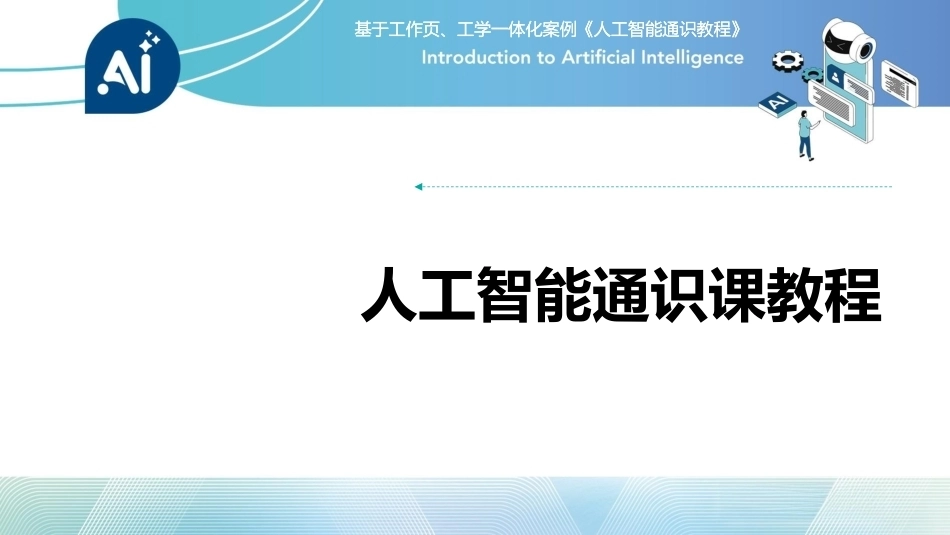 AI

基于工作页、工学一体化案例《人工智能通识教程》
Introduction to Artificial Intelligence

AI

人工智能通识课教程